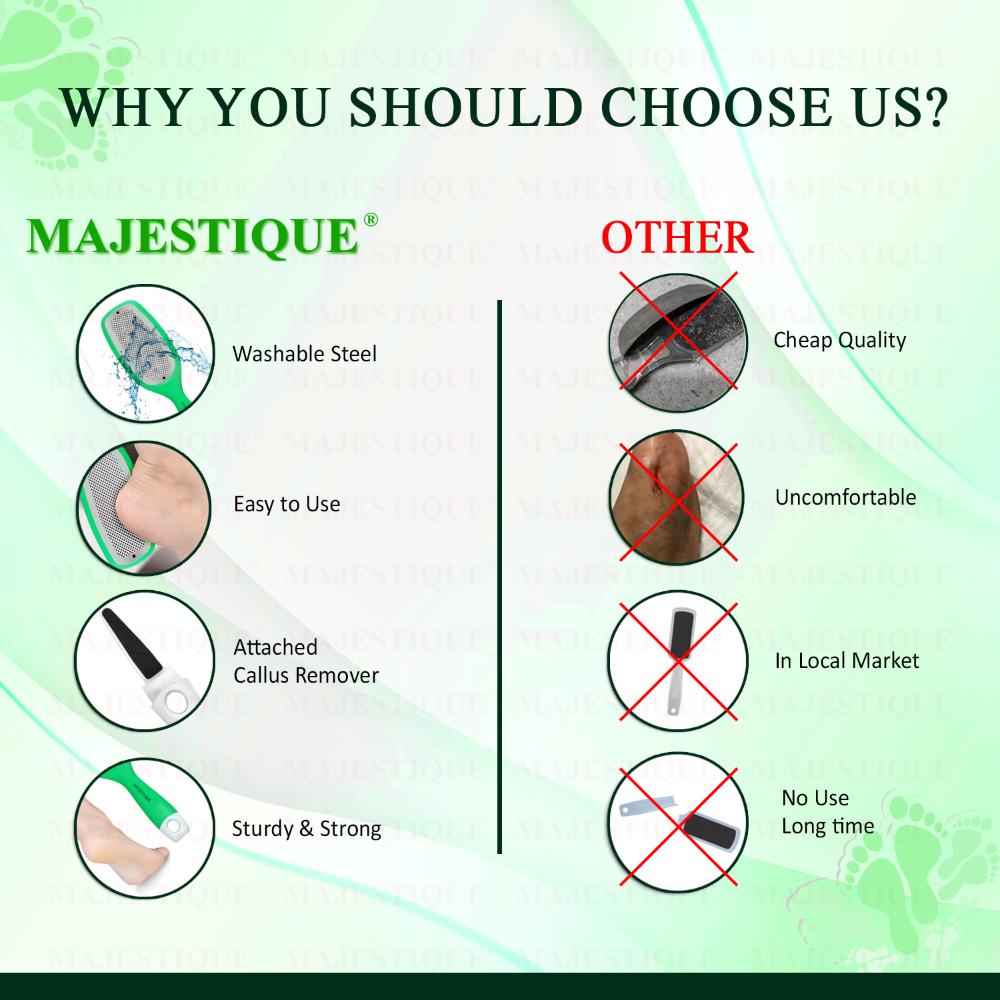 WHY YOU SHOULD CHOOSE US?

MAJESTIQUE®

Washable Steel

Easy to Use

Attached Callus Remover

Sturdy & Strong

OTHER

Cheap Quality

Uncomfortable

In Local Market

No Use Long time